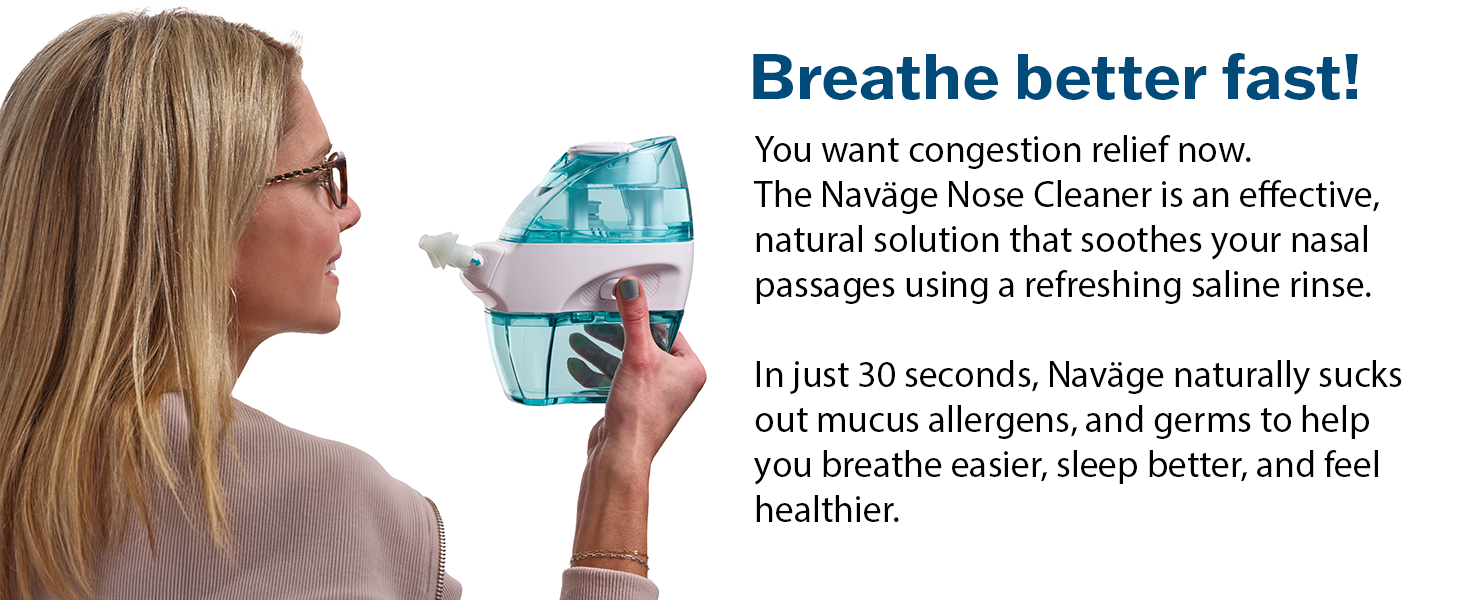 Breathe better fast!

You want congestion relief now. The Naväge Nose Cleaner is an effective, natural solution that soothes your nasal passages using a refreshing saline rinse.

In just 30 seconds, Naväge naturally sucks out mucus allergens, and germs to help you breathe easier, sleep better, and feel healthier.